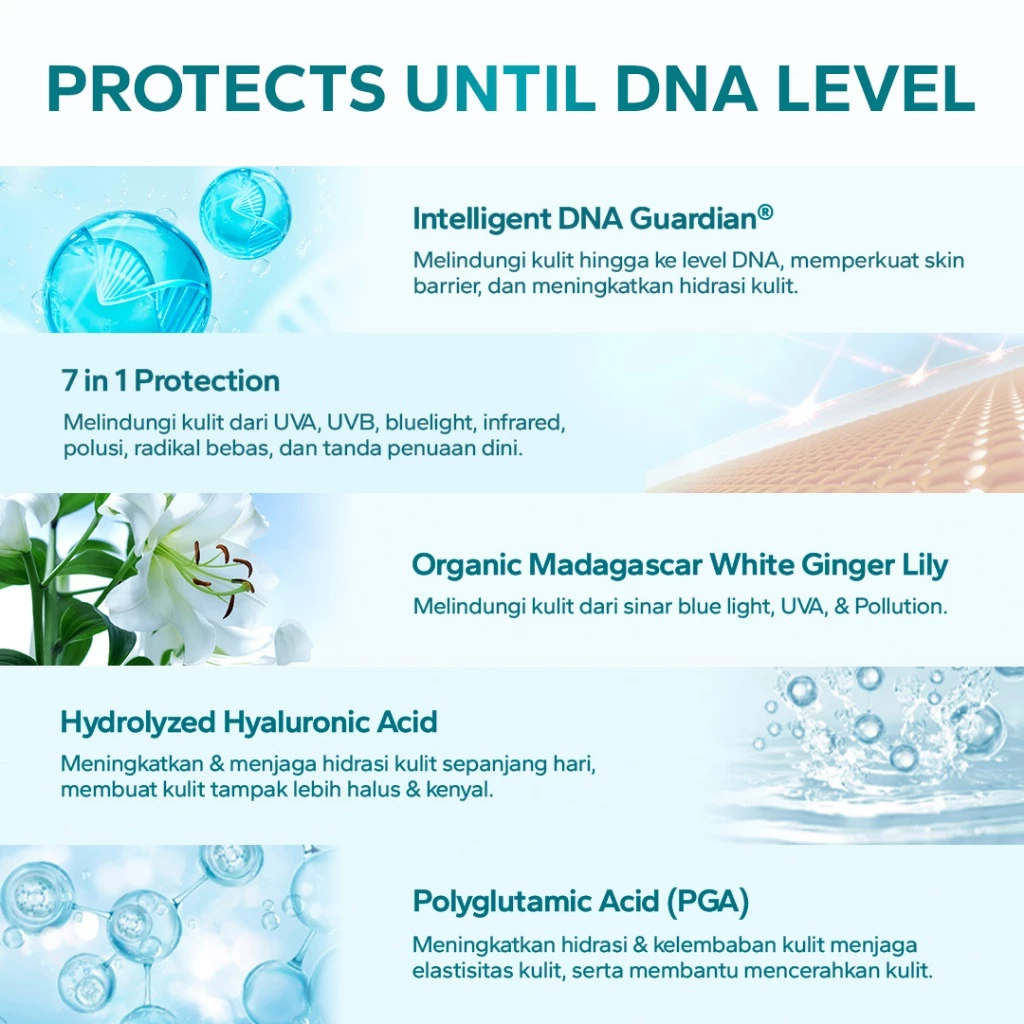 PROTECTS UNTIL DNA LEVEL

Intelligent DNA Guardian®
Melindungi kulit hingga ke level DNA, memperkuat skin barrier, dan meningkatkan hidrasi kulit.

7 in 1 Protection
Melindungi kulit dari UVA, UVB, bluelight, infrared, polusi, radikal bebas, dan tanda penuaan dini.

Organic Madagascar White Ginger Lily
Melindungi kulit dari sinar blue light, UVA, & Pollution.

Hydrolyzed Hyaluronic Acid
Meningkatkan & menjaga hidrasi kulit sepanjang hari, membuat kulit tampak lebih halus & kenyal.

Polyglutamic Acid (PGA)
Meningkatkan hidrasi & kelembaban kulit menjaga elastisitas kulit, serta membantu mencerahkan kulit.